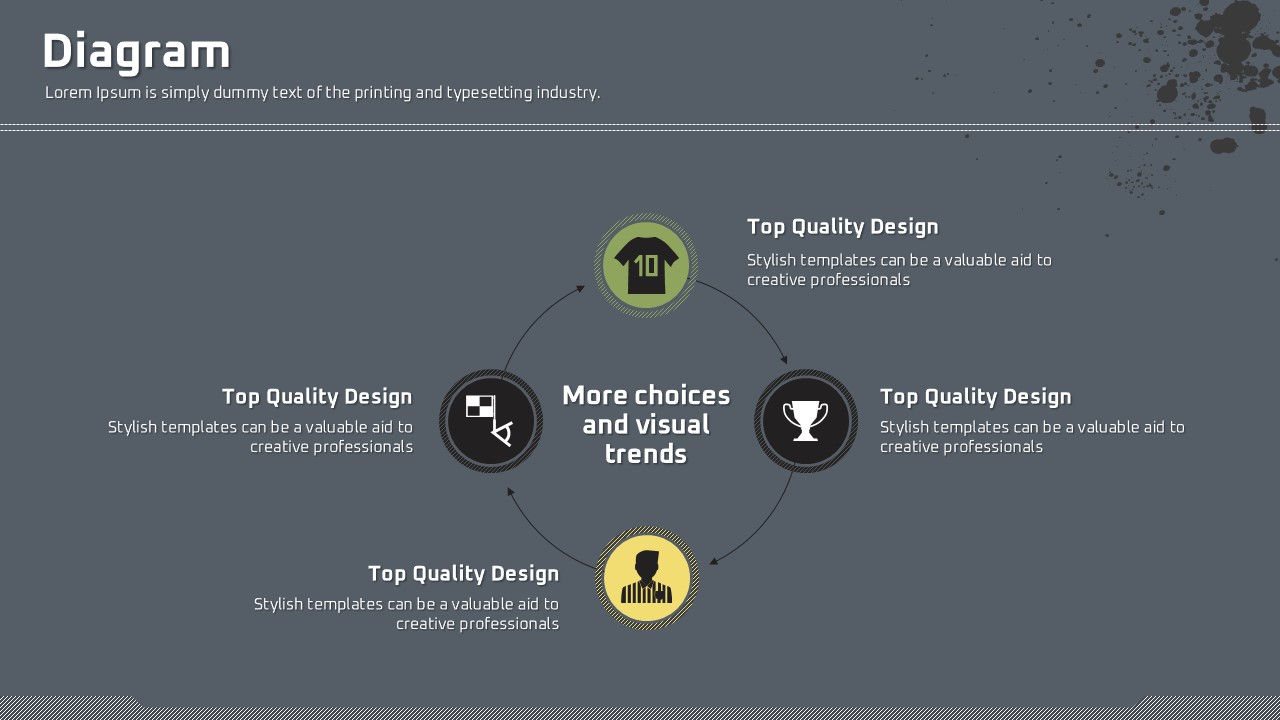 Diagram

Lorem Ipsum is simply dummy text of the printing and typesetting industry.

10

Top Quality Design

Stylish templates can be a valuable aid to creative professionals

Top Quality Design

Stylish templates can be a valuable aid to creative professionals

More choices and visual trends

Top Quality Design

Stylish templates can be a valuable aid to creative professionals

Top Quality Design

Stylish templates can be a valuable aid to creative professionals